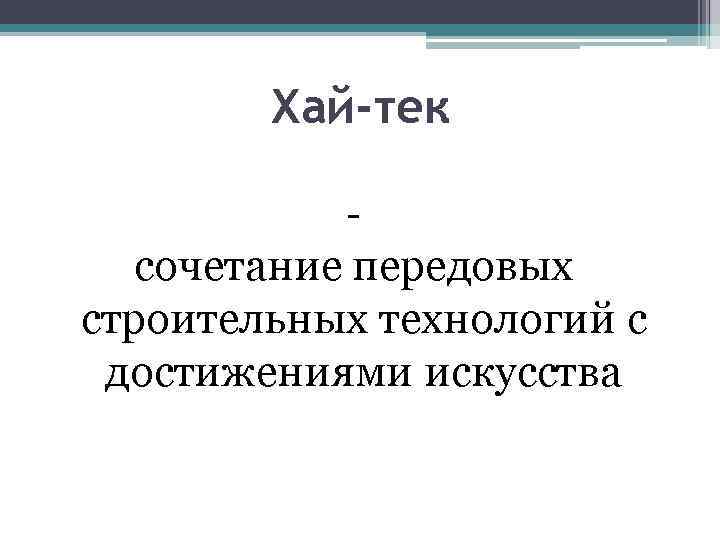 Хай-тек

-
сочетание передовых строительных технологий с достижениями искусства